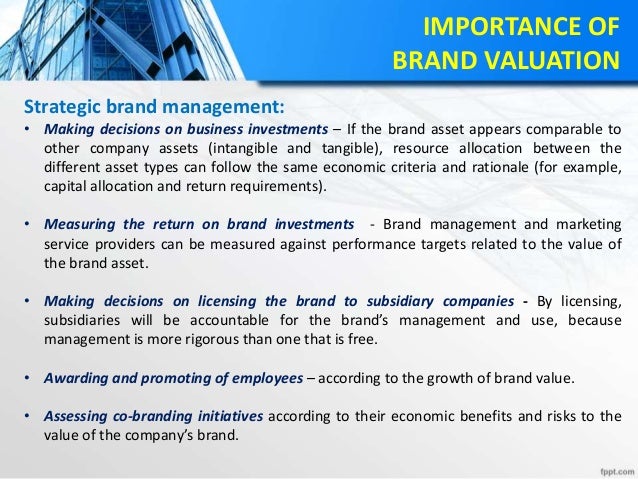 IMPORTANCE OF BRAND VALUATION

Strategic brand management:

• Making decisions on business investments – If the brand asset appears comparable to other company assets (intangible and tangible), resource allocation between the different asset types can follow the same economic criteria and rationale (for example, capital allocation and return requirements).

• Measuring the return on brand investments - Brand management and marketing service providers can be measured against performance targets related to the value of the brand asset.

• Making decisions on licensing the brand to subsidiary companies - By licensing, subsidiaries will be accountable for the brand's management and use, because management is more rigorous than one that is free.

• Awarding and promoting of employees – according to the growth of brand value.

• Assessing co-branding initiatives according to their economic benefits and risks to the value of the company's brand.

fppt.com